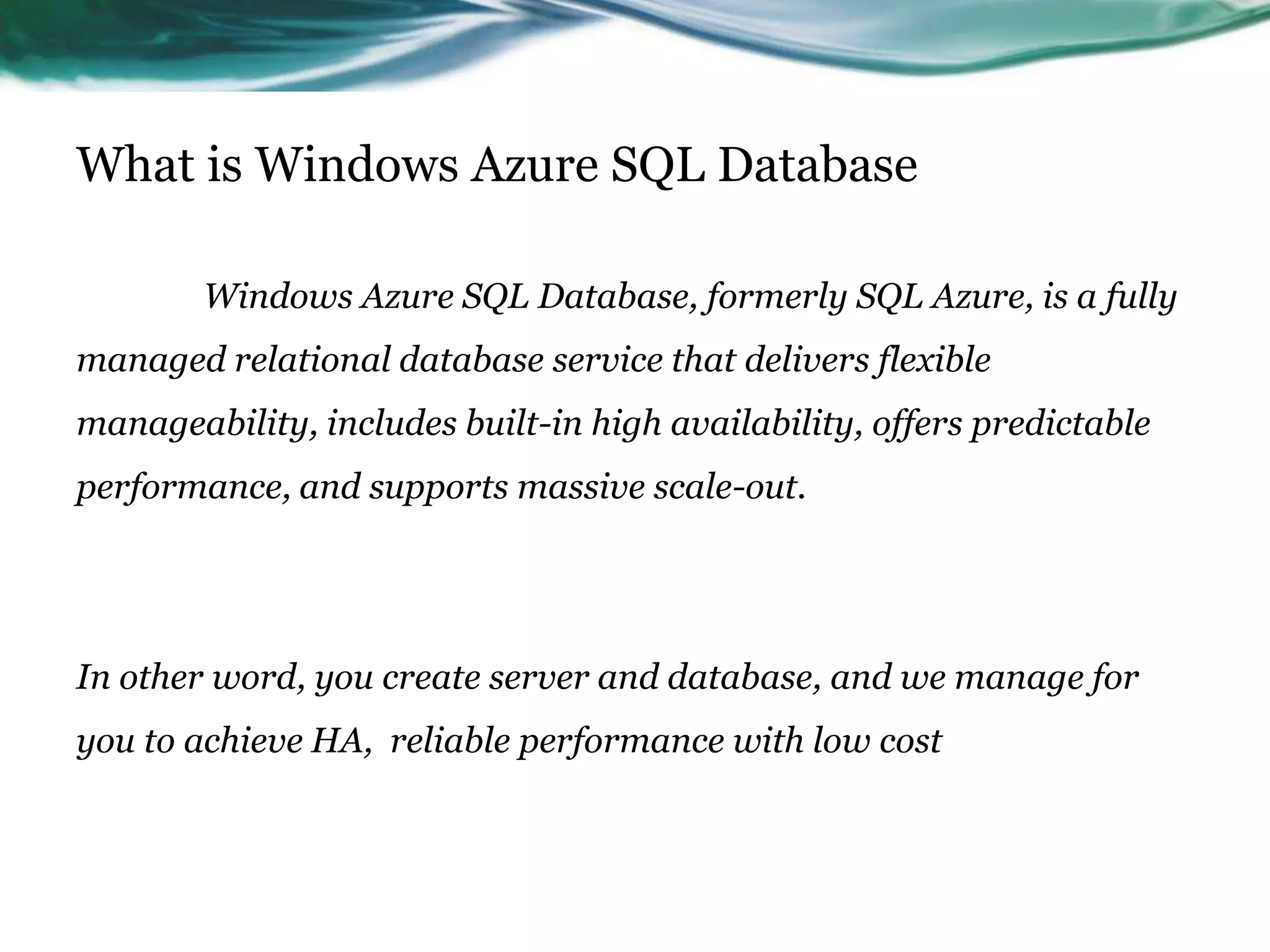 What is Windows Azure SQL Database

Windows Azure SQL Database, formerly SQL Azure, is a fully managed relational database service that delivers flexible manageability, includes built-in high availability, offers predictable performance, and supports massive scale-out.

In other word, you create server and database, and we manage for you to achieve HA, reliable performance with low cost